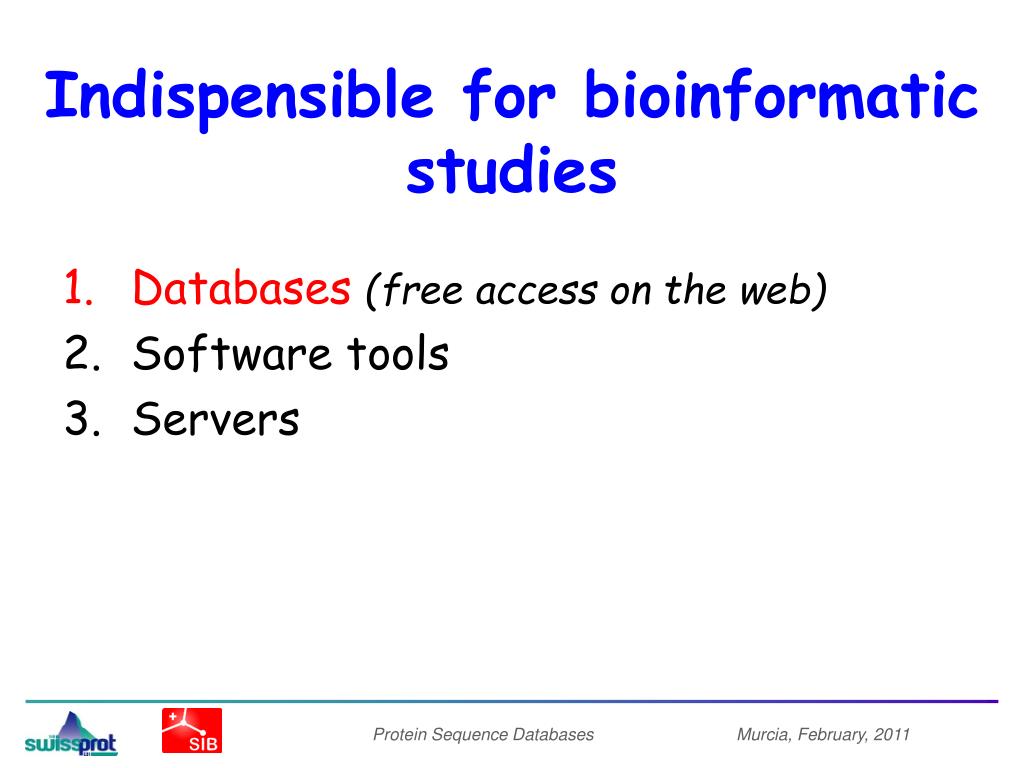 Indispensible for bioinformatic studies

1. Databases (free access on the web)
2. Software tools
3. Servers

swissprot

SIB

Protein Sequence Databases

Murcia, February, 2011